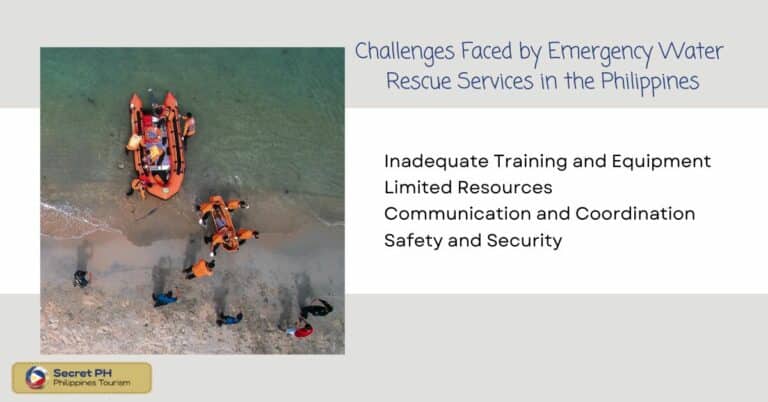 Challenges Faced by Emergency Water Rescue Services in the Philippines

Inadequate Training and Equipment
Limited Resources
Communication and Coordination
Safety and Security

Secret PH
Philippines Tourism